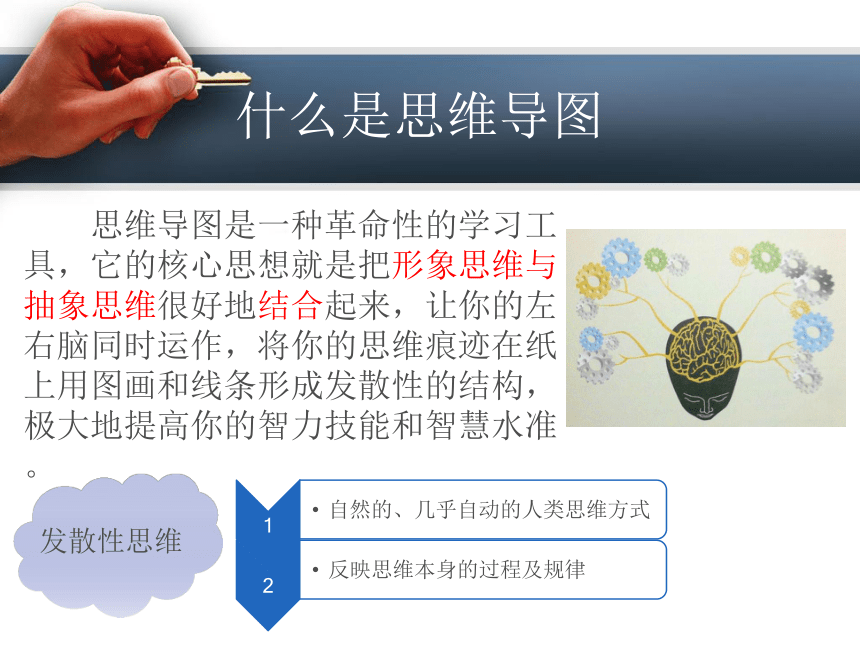 什么是思维导图

思维导图是一种革命性的学习工具，它的核心思想就是把形象思维与抽象思维很好地结合起来，让你的左右脑同时运作，将你的思维痕迹在纸上用图画和线条形成发散性的结构，极大地提高你的智力技能和智慧水准。

发散性思维

1
• 自然的、几乎自动的人类思维方式

2
• 反映思维本身的过程及规律